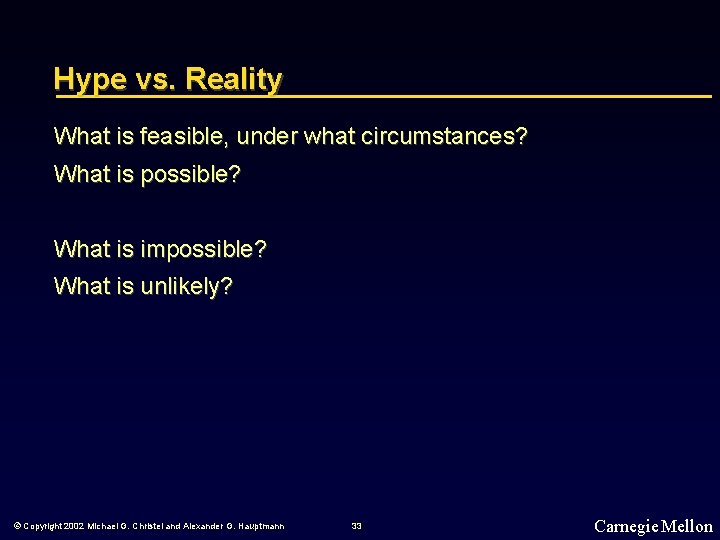 Hype vs. Reality

What is feasible, under what circumstances?

What is possible?

What is impossible?

What is unlikely?

© Copyright 2002 Michael G. Christel and Alexander G. Hauptmann

33

Carnegie Mellon